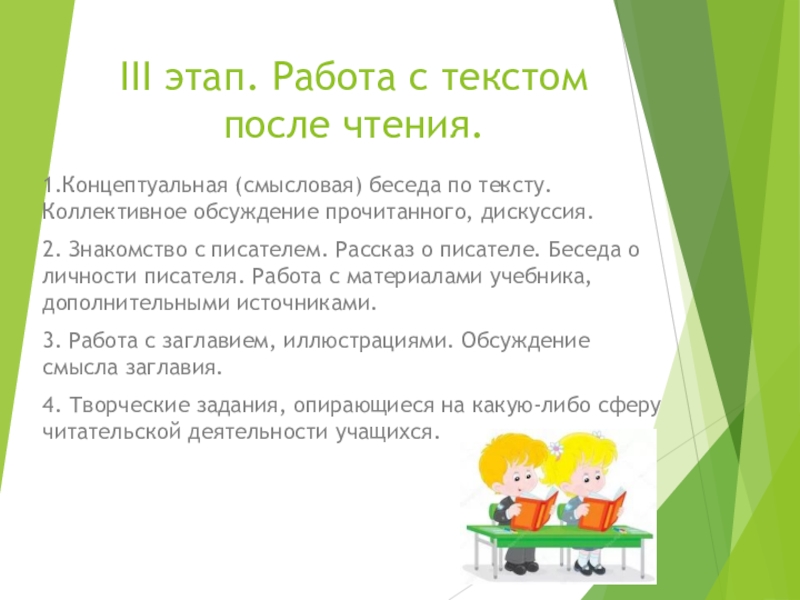 III этап. Работа с текстом после чтения.

1.Концептуальная (смысловая) беседа по тексту. Коллективное обсуждение прочитанного, дискуссия.

2. Знакомство с писателем. Рассказ о писателе. Беседа о личности писателя. Работа с материалами учебника, дополнительными источниками.

3. Работа с заглавием, иллюстрациями. Обсуждение смысла заглавия.

4. Творческие задания, опирающиеся на какую-либо сферу читательской деятельности учащихся.